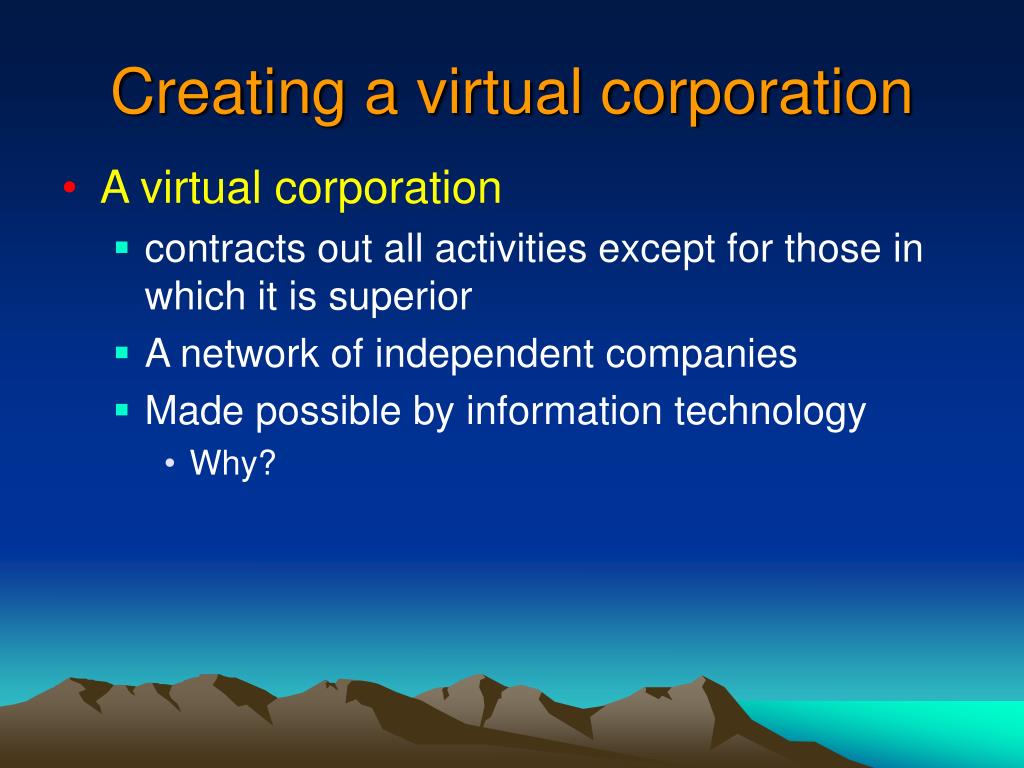 Creating a virtual corporation

• A virtual corporation
  ▪ contracts out all activities except for those in which it is superior
  ▪ A network of independent companies
  ▪ Made possible by information technology
    • Why?